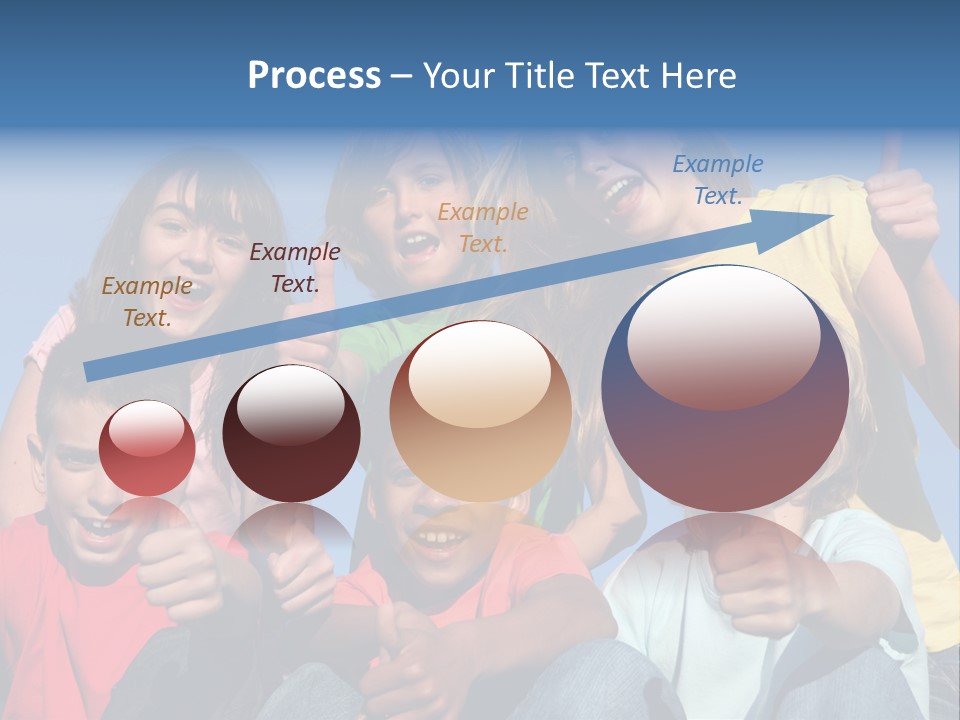 Process – Your Title Text Here

Example Text.

Example Text.

Example Text.

Example Text.